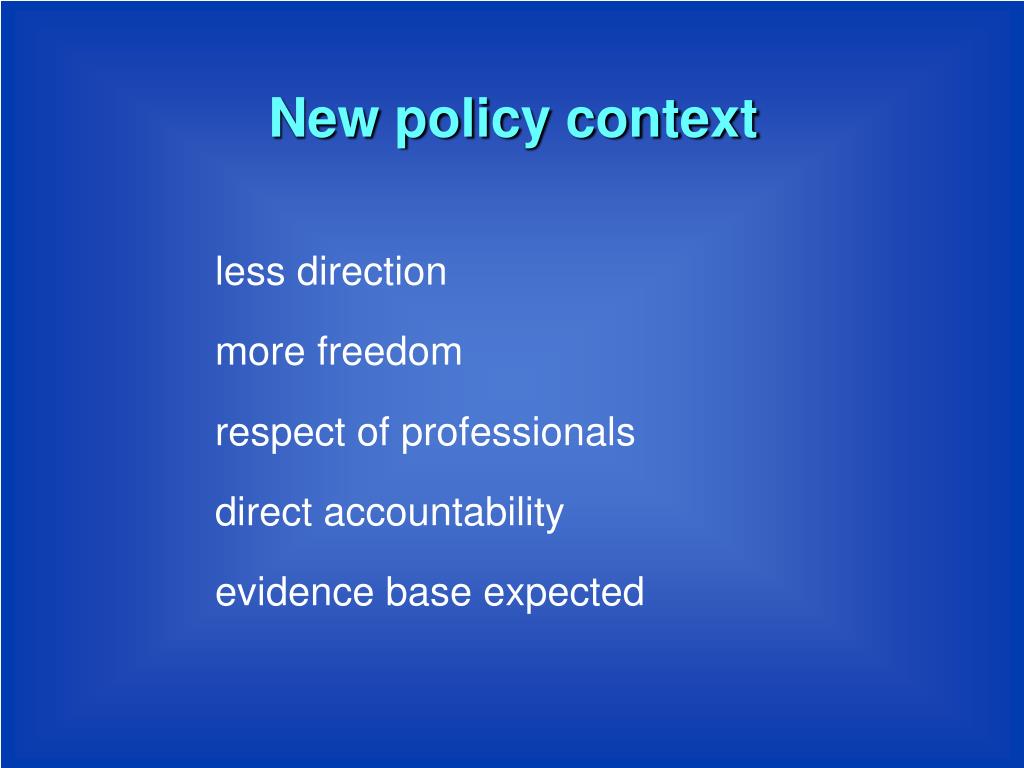 New policy context

less direction

more freedom

respect of professionals

direct accountability

evidence base expected